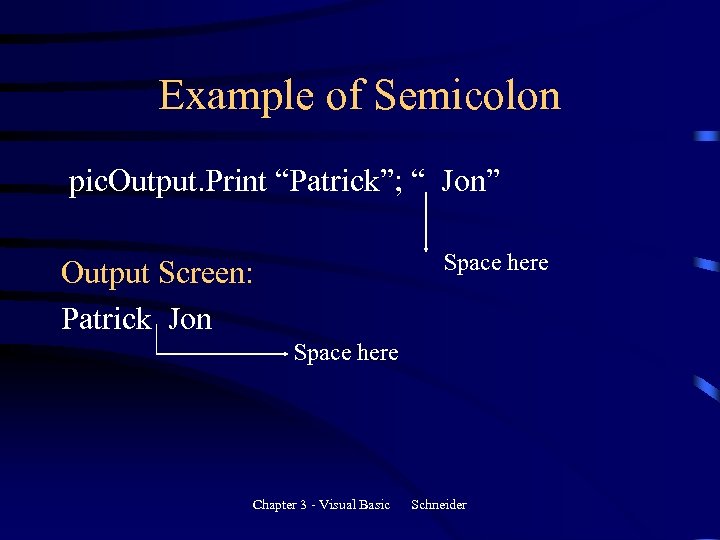 Example of Semicolon

picOutput.Print “Patrick”; “ Jon”

Space here

Output Screen:

Patrick Jon

Space here

Chapter 3 - Visual Basic Schneider